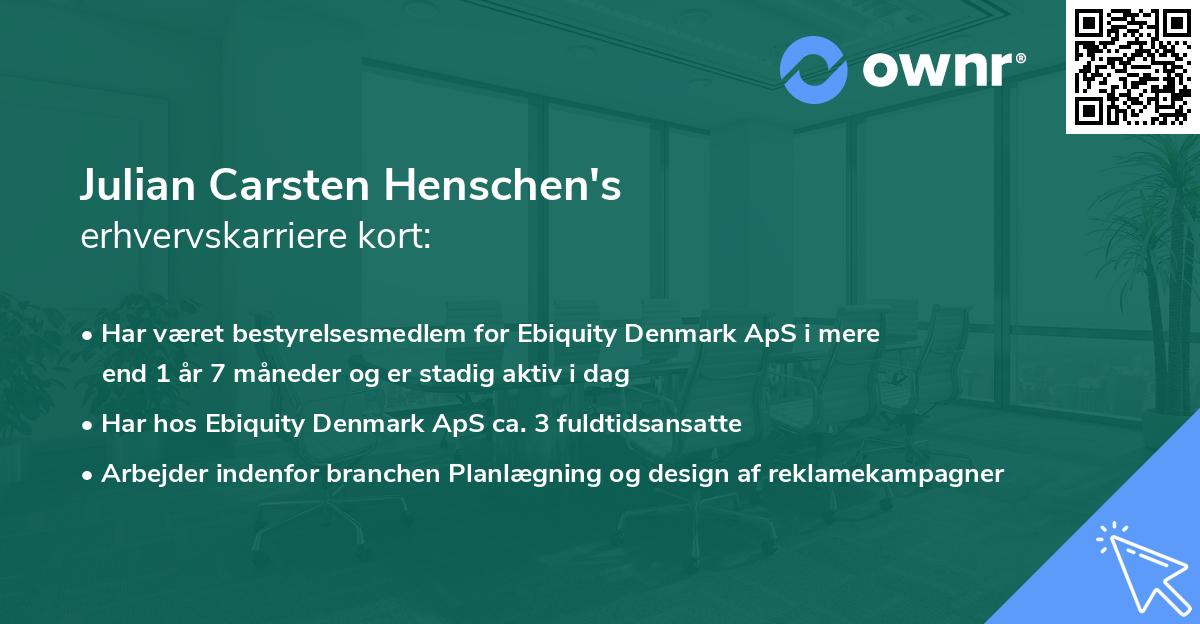 ownr®

Julian Carsten Henschen's
erhvervskarriere kort:

• Har været bestyrelsesmedlem for Ebiquity Denmark ApS i mere end 1 år 7 måneder og er stadig aktiv i dag
• Har hos Ebiquity Denmark ApS ca. 3 fuldtidsansatte
• Arbejder indenfor branchen Planlægning og design af reklamekampagner